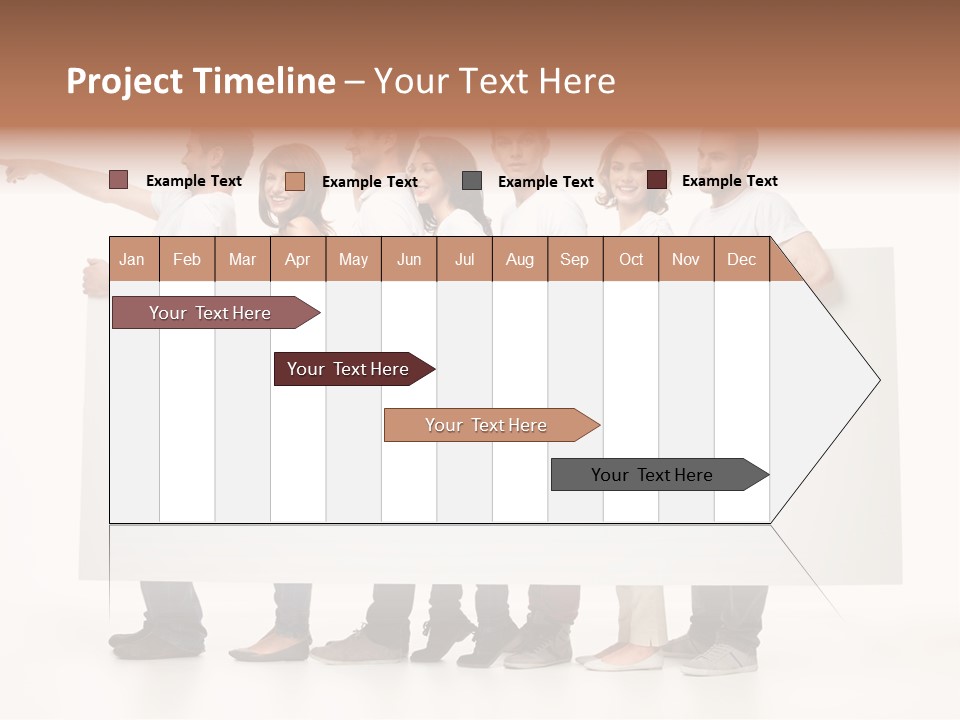 Project Timeline – Your Text Here

Example Text
Example Text
Example Text
Example Text

| Jan | Feb | Mar | Apr | May | Jun | Jul | Aug | Sep | Oct | Nov | Dec |
|---|---|---|---|---|---|---|---|---|---|---|---|

Your Text Here

Your Text Here

Your Text Here

Your Text Here